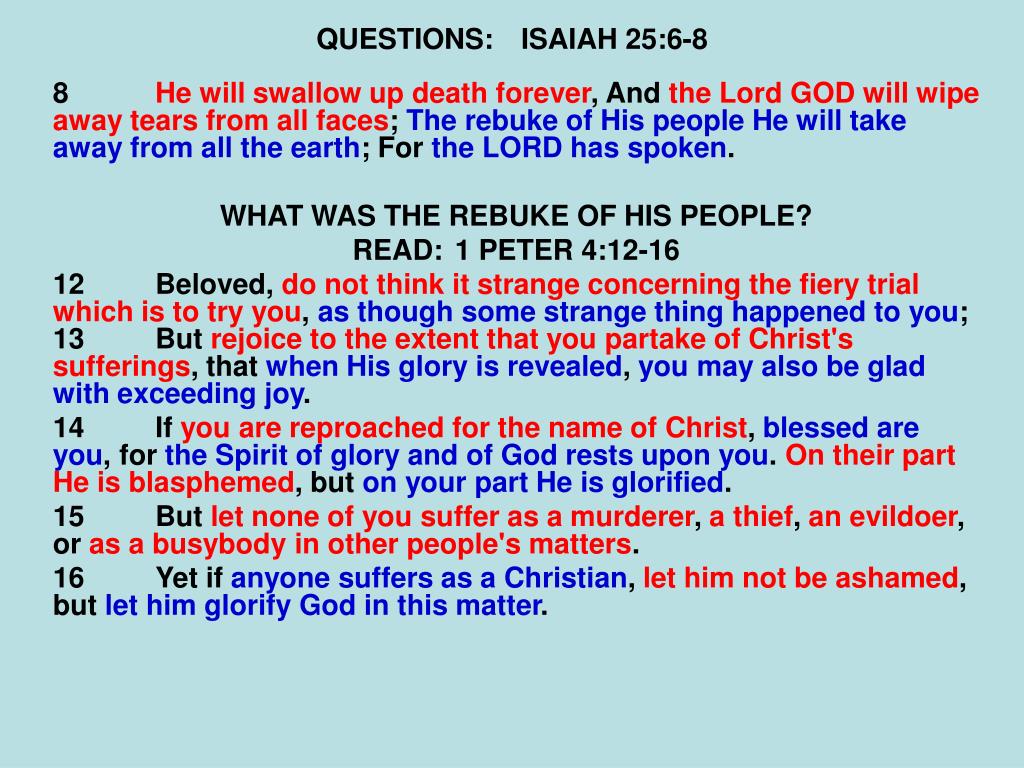 QUESTIONS: ISAIAH 25:6-8

8 He will swallow up death forever, And the Lord GOD will wipe away tears from all faces; The rebuke of His people He will take away from all the earth; For the LORD has spoken.

WHAT WAS THE REBUKE OF HIS PEOPLE?
READ: 1 PETER 4:12-16

12 Beloved, do not think it strange concerning the fiery trial which is to try you, as though some strange thing happened to you;
13 But rejoice to the extent that you partake of Christ's sufferings, that when His glory is revealed, you may also be glad with exceeding joy.

14 If you are reproached for the name of Christ, blessed are you, for the Spirit of glory and of God rests upon you. On their part He is blasphemed, but on your part He is glorified.

15 But let none of you suffer as a murderer, a thief, an evildoer, or as a busybody in other people's matters.

16 Yet if anyone suffers as a Christian, let him not be ashamed, but let him glorify God in this matter.